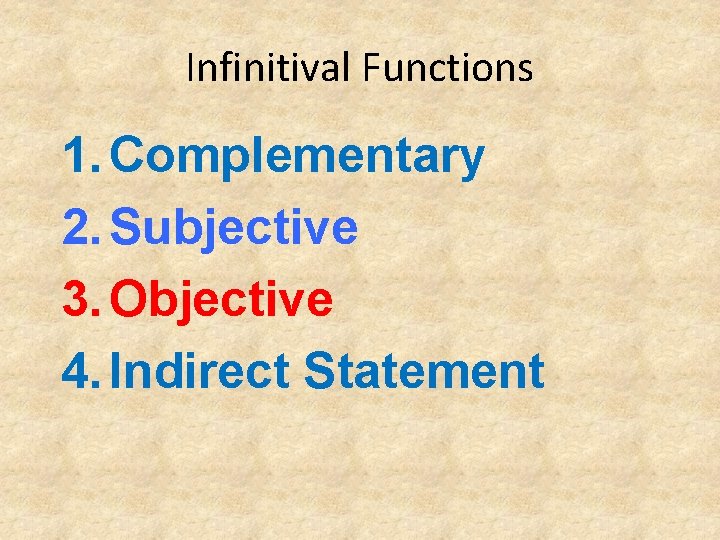 Infinitival Functions

1. Complementary
2. Subjective
3. Objective
4. Indirect Statement